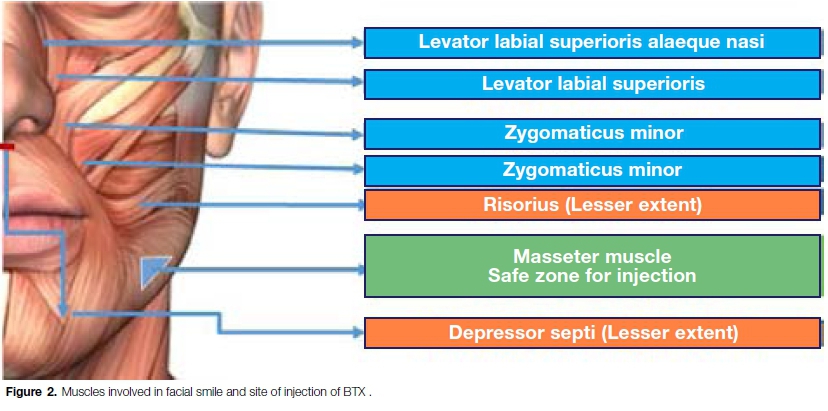 Levator labial superioris alaeque nasi

Levator labial superioris

Zygomaticus minor

Zygomaticus minor

Risorius (Lesser extent)

Masseter muscle
Safe zone for injection

Depressor septi (Lesser extent)

Figure 2. Muscles involved in facial smile and site of injection of BTX .